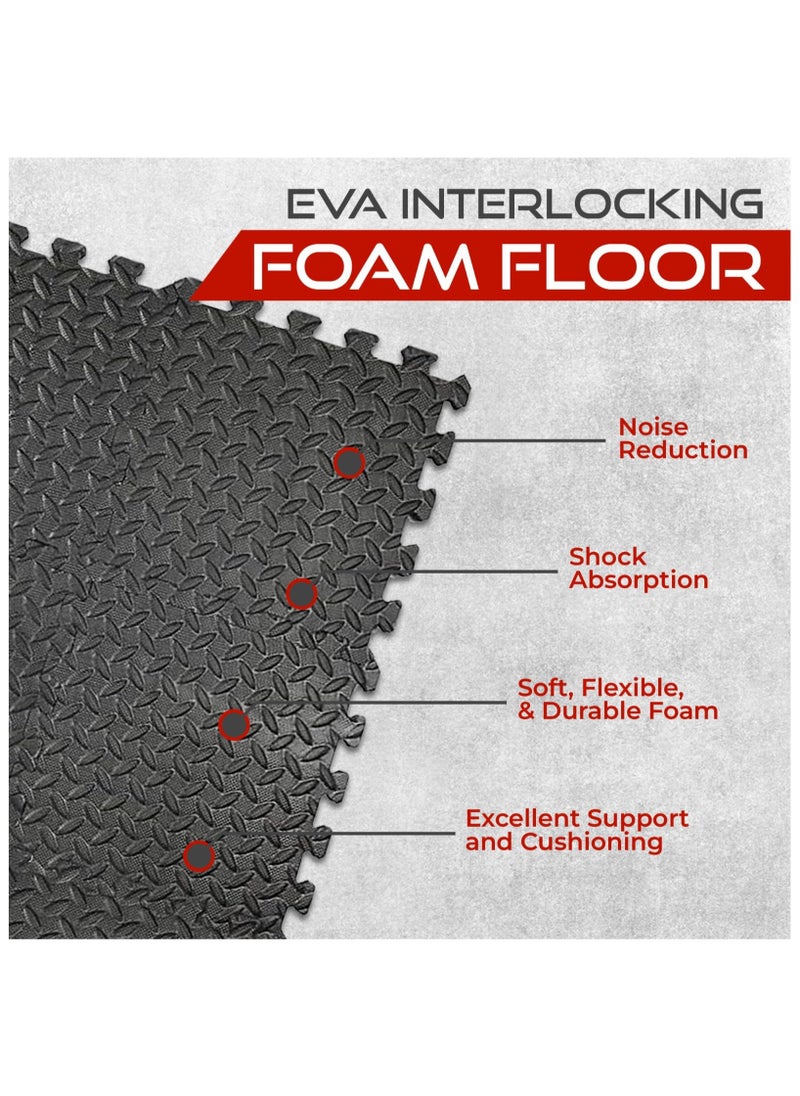 EVA INTERLOCKING
FOAM FLOOR

Noise Reduction

Shock Absorption

Soft, Flexible, & Durable Foam

Excellent Support and Cushioning